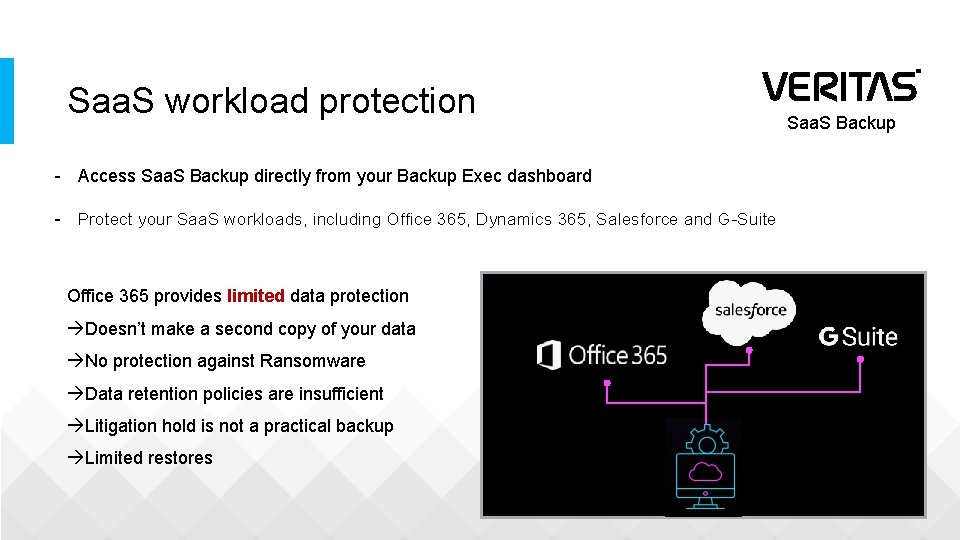 SaaS workload protection

VERITAS
SaaS Backup

- Access SaaS Backup directly from your Backup Exec dashboard

- Protect your SaaS workloads, including Office 365, Dynamics 365, Salesforce and G-Suite

Office 365 provides limited data protection

→Doesn't make a second copy of your data

→No protection against Ransomware

→Data retention policies are insufficient

→Litigation hold is not a practical backup

→Limited restores

Office 365

salesforce

G Suite